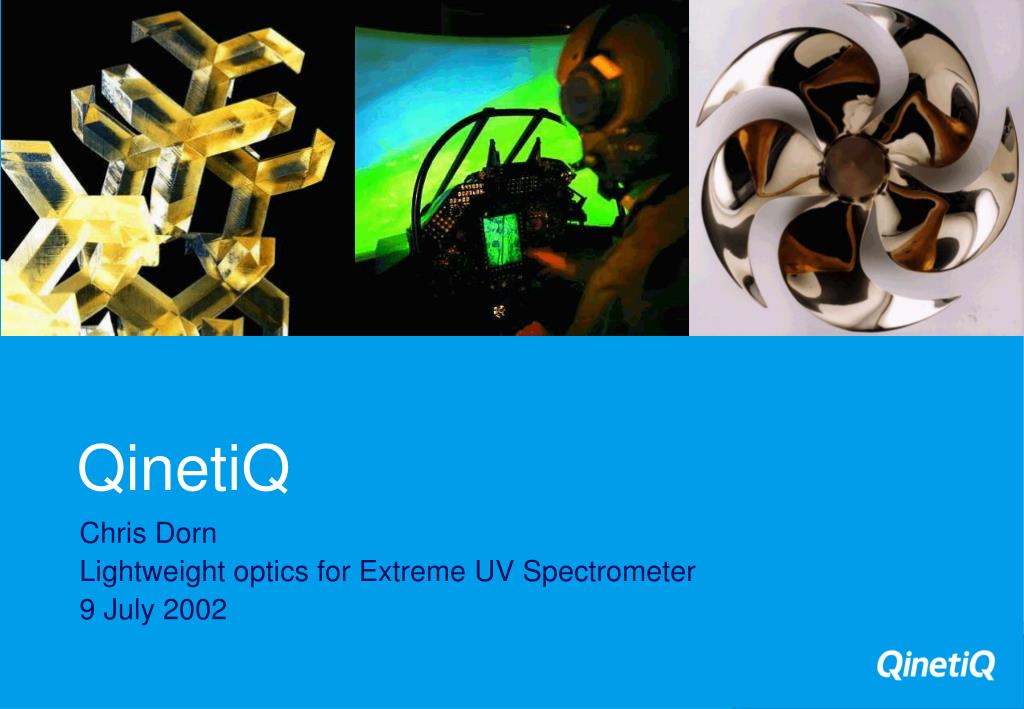 QinetiQ

Chris Dorn
Lightweight optics for Extreme UV Spectrometer
9 July 2002

QinetiQ